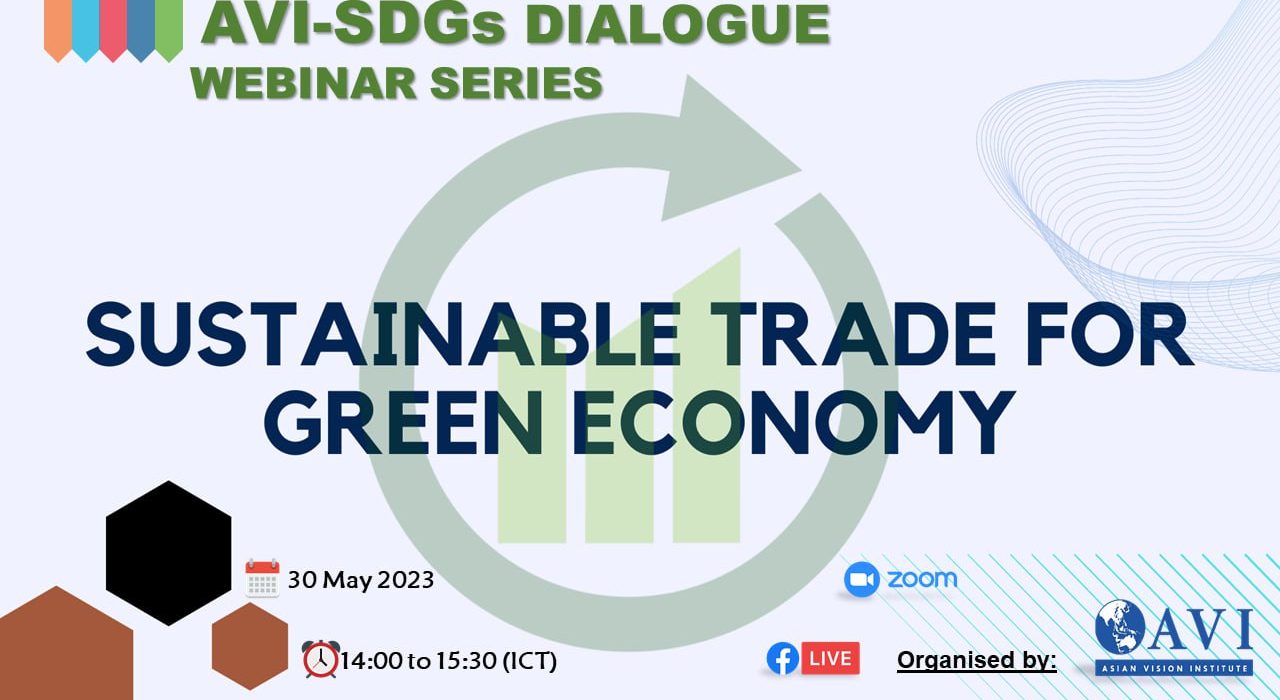 AVI-SDGs DIALOGUE
WEBINAR SERIES

SUSTAINABLE TRADE FOR GREEN ECONOMY

30 May 2023

14:00 to 15:30 (ICT)

zoom

LIVE

Organised by:

AVI
ASIAN VISION INSTITUTE